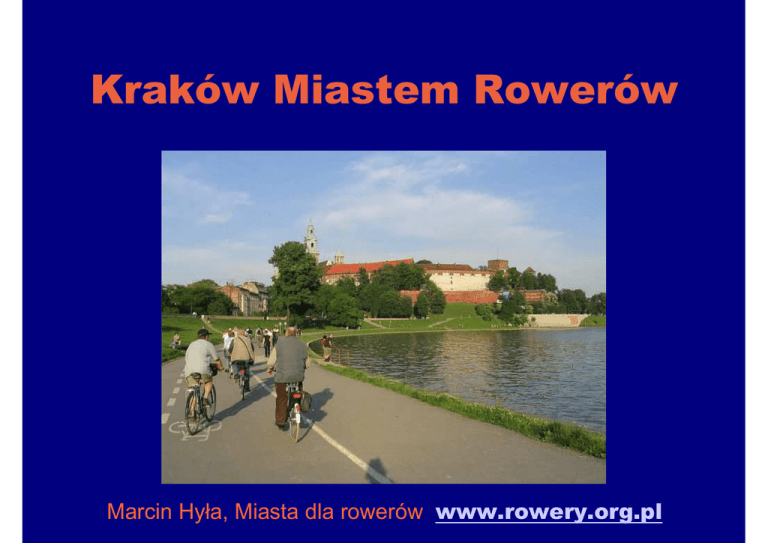 Kraków Miastem Rowerów

Marcin Hyła, Miasta dla rowerów www.rowery.org.pl